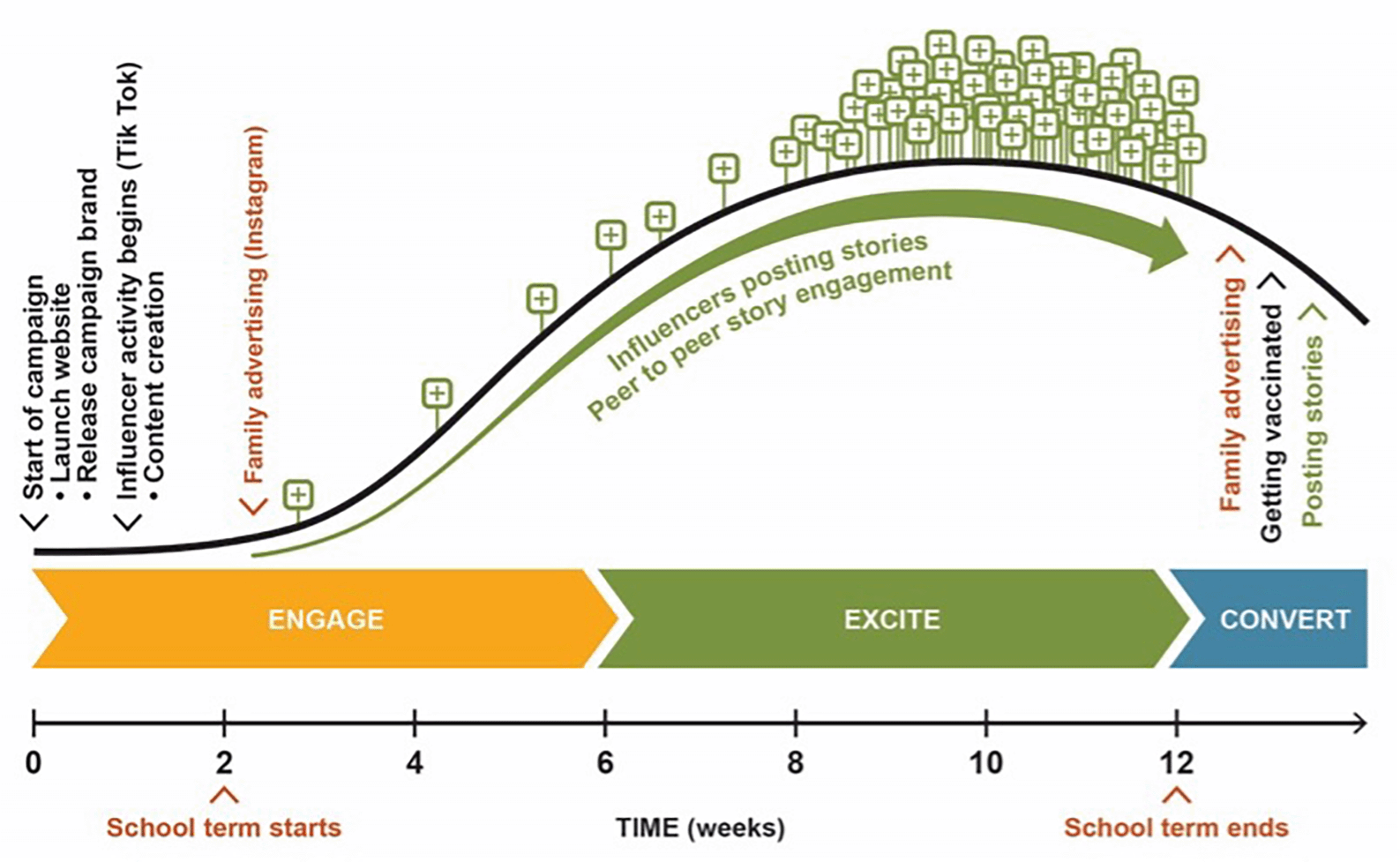 Start of campaign
• Launch website
• Release campaign brand
Influencer activity begins (Tik Tok)
• Content creation

Family advertising (Instagram)

Influencers posting stories
Peer to peer story engagement

Family advertising
Getting vaccinated
Posting stories

ENGAGE
EXCITE
CONVERT

0
2
4
6
8
10
12

School term starts
TIME (weeks)
School term ends